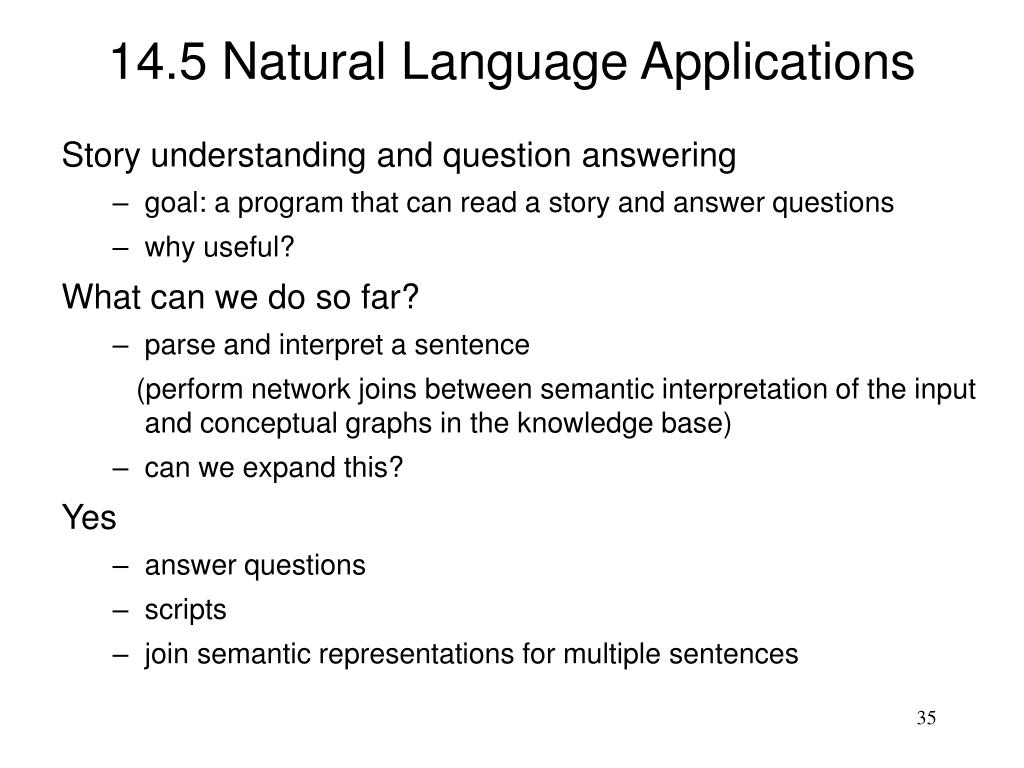 14.5 Natural Language Applications

Story understanding and question answering

– goal: a program that can read a story and answer questions

– why useful?

What can we do so far?

– parse and interpret a sentence

(perform network joins between semantic interpretation of the input and conceptual graphs in the knowledge base)

– can we expand this?

Yes

– answer questions

– scripts

– join semantic representations for multiple sentences

35